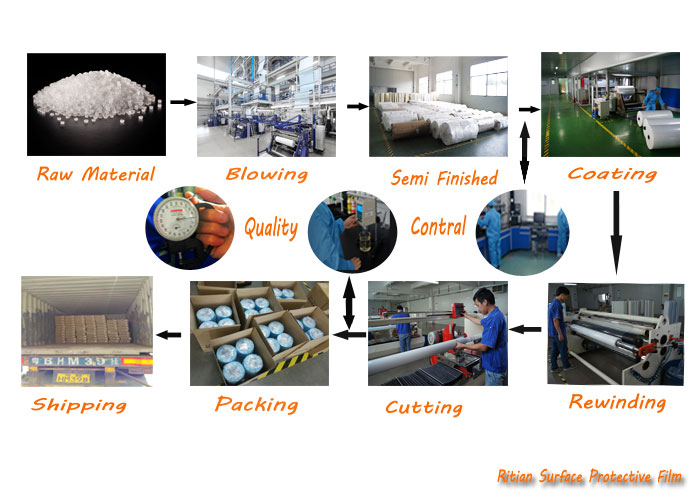 Raw Material

Blowing

Semi Finished

Coating

Quality

Contral

Rewinding

Cutting

Packing

Shipping

Ritian Surface Protective Film